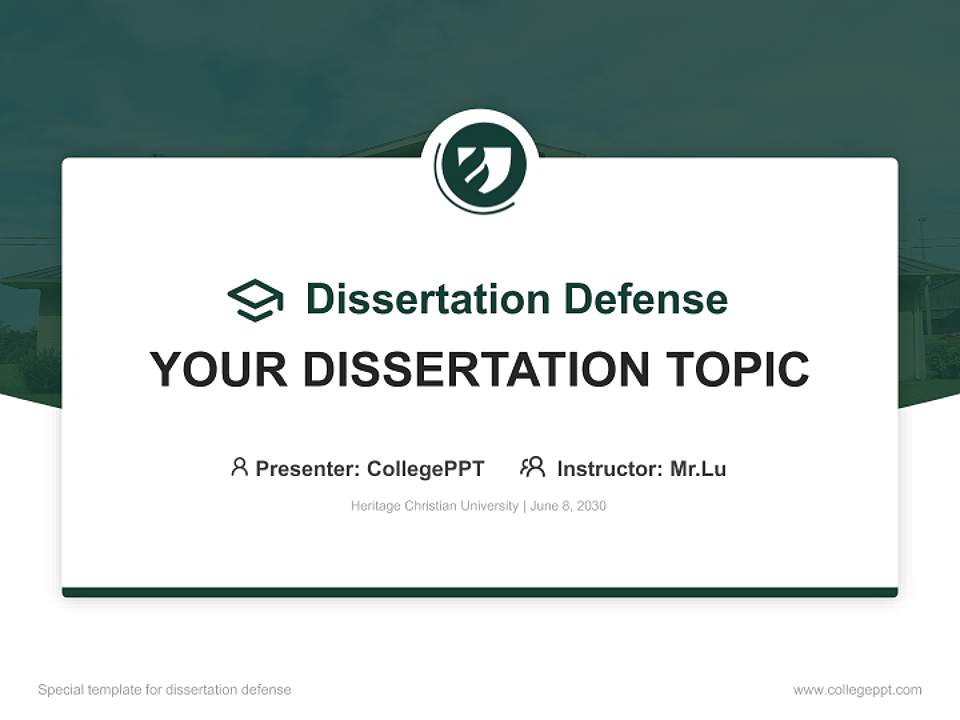 Dissertation Defense

YOUR DISSERTATION TOPIC

Presenter: CollegePPT Instructor: Mr.Lu

Heritage Christian University | June 8, 2030

Special template for dissertation defense

www.collegeppt.com